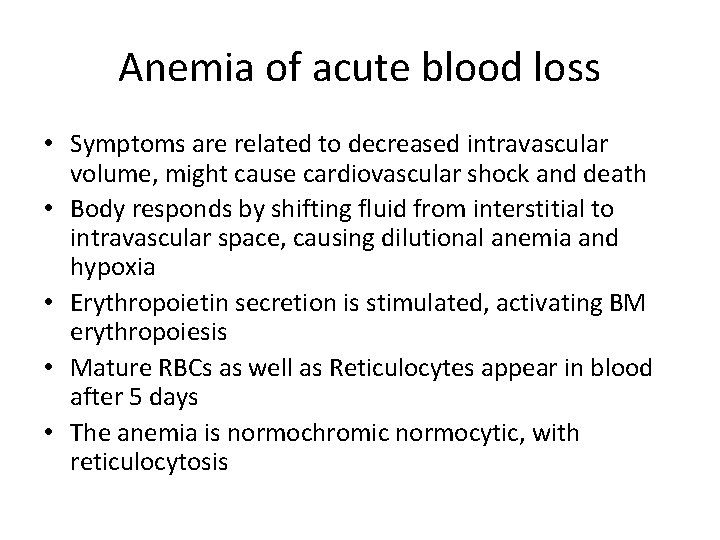 Anemia of acute blood loss

• Symptoms are related to decreased intravascular volume, might cause cardiovascular shock and death
• Body responds by shifting fluid from interstitial to intravascular space, causing dilutional anemia and hypoxia
• Erythropoietin secretion is stimulated, activating BM erythropoiesis
• Mature RBCs as well as Reticulocytes appear in blood after 5 days
• The anemia is normochromic normocytic, with reticulocytosis